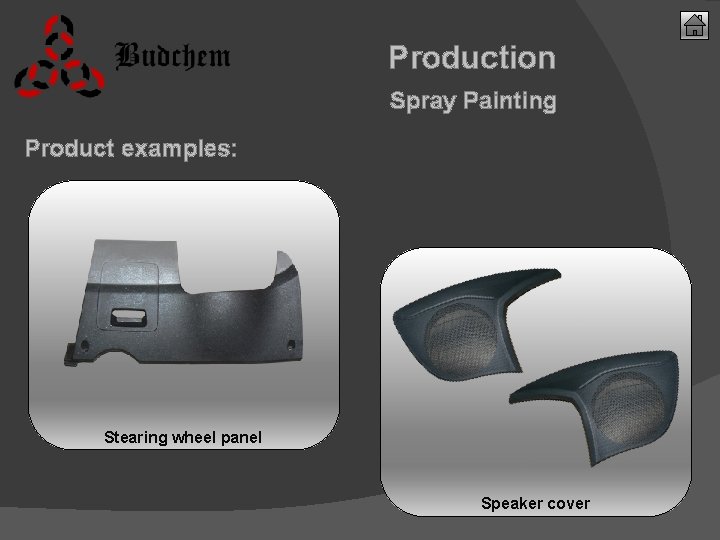 Budchem

Production

Spray Painting

Product examples:

Stearing wheel panel

Speaker cover